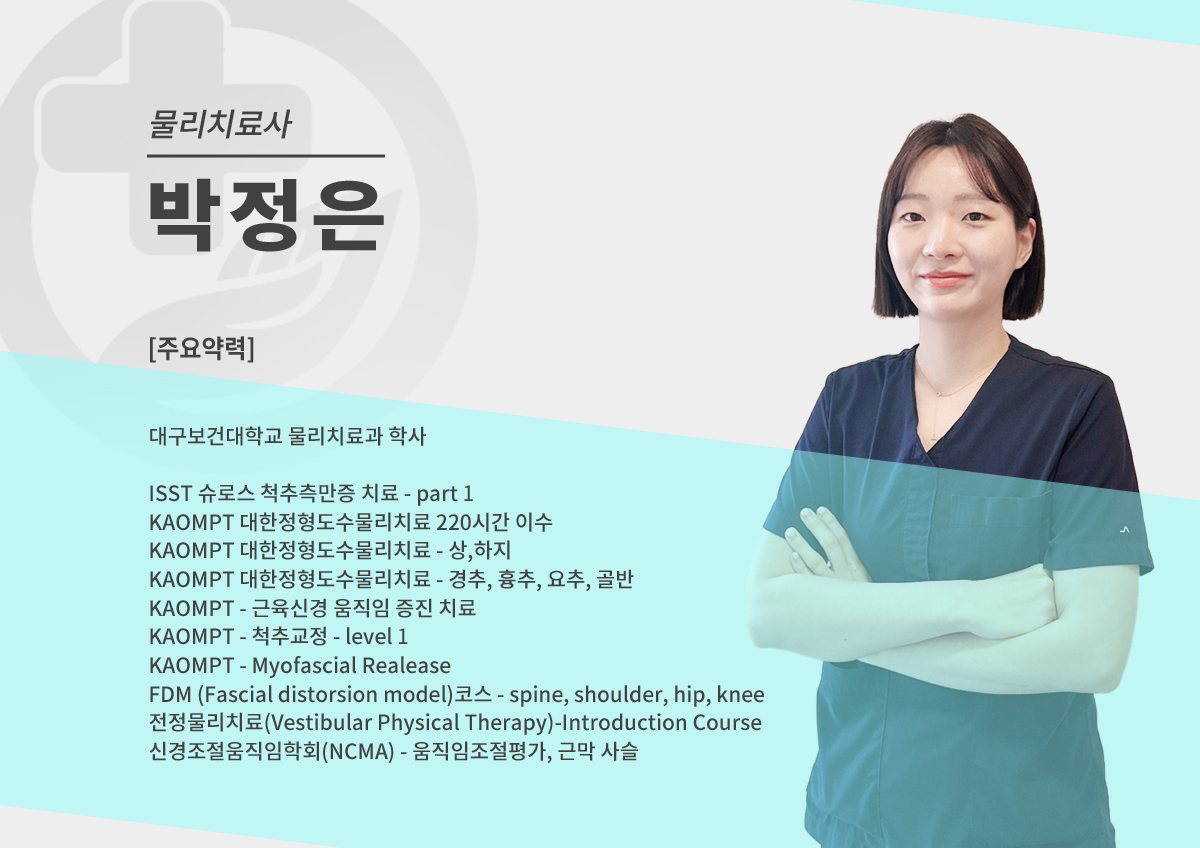 물리치료사

박정은

[주요약력]

대구보건대학교 물리치료과 학사

ISST 슈로스 척추측만증 치료 - part 1
KAOMPT 대한정형도수물리치료 220시간 이수
KAOMPT 대한정형도수물리치료 - 상,하지
KAOMPT 대한정형도수물리치료 - 경추, 흉추, 요추, 골반
KAOMPT - 근육신경 움직임 증진 치료
KAOMPT - 척추교정 - level 1
KAOMPT - Myofascial Realease
FDM (Fascial distorsion model)코스 - spine, shoulder, hip, knee
전정물리치료(Vestibular Physical Therapy)-Introduction Course
신경조절움직임학회(NCMA) - 움직임조절평가, 근막 사슬